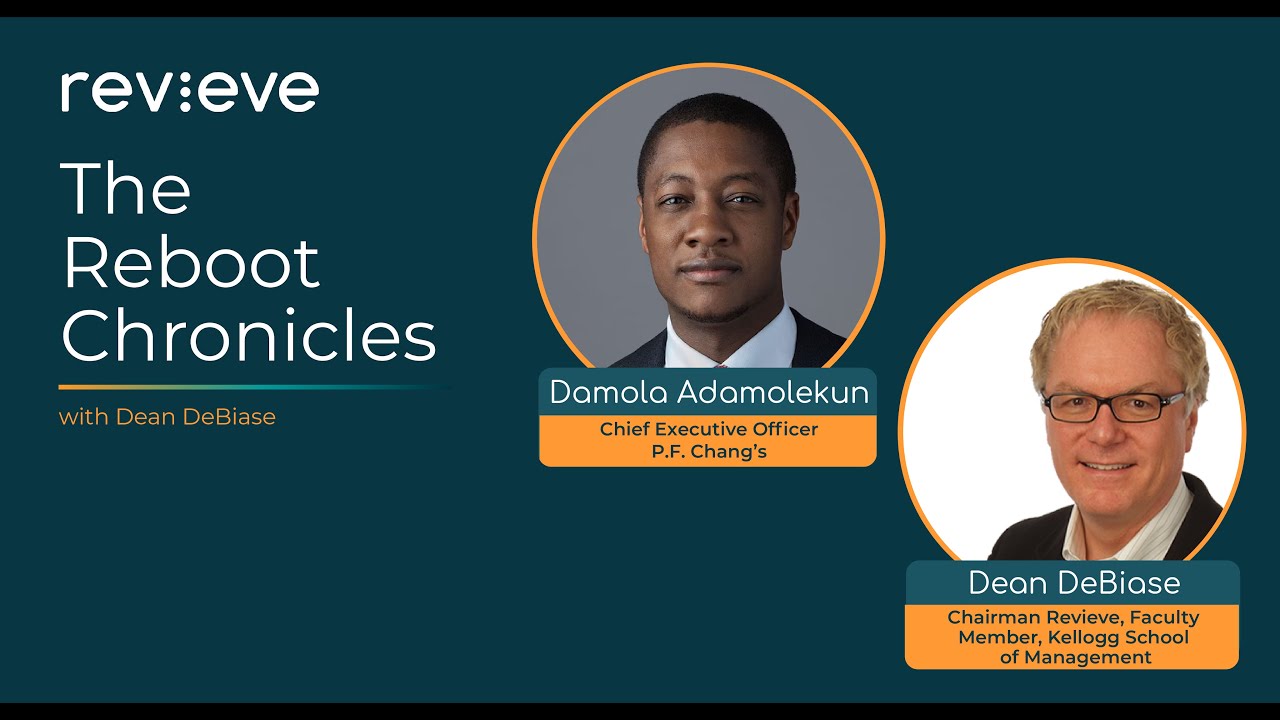 rev:eve

The Reboot Chronicles

with Dean DeBiase

Damola Adamolekun
Chief Executive Officer
P.F. Chang's

Dean DeBiase
Chairman Revieve, Faculty Member, Kellogg School of Management